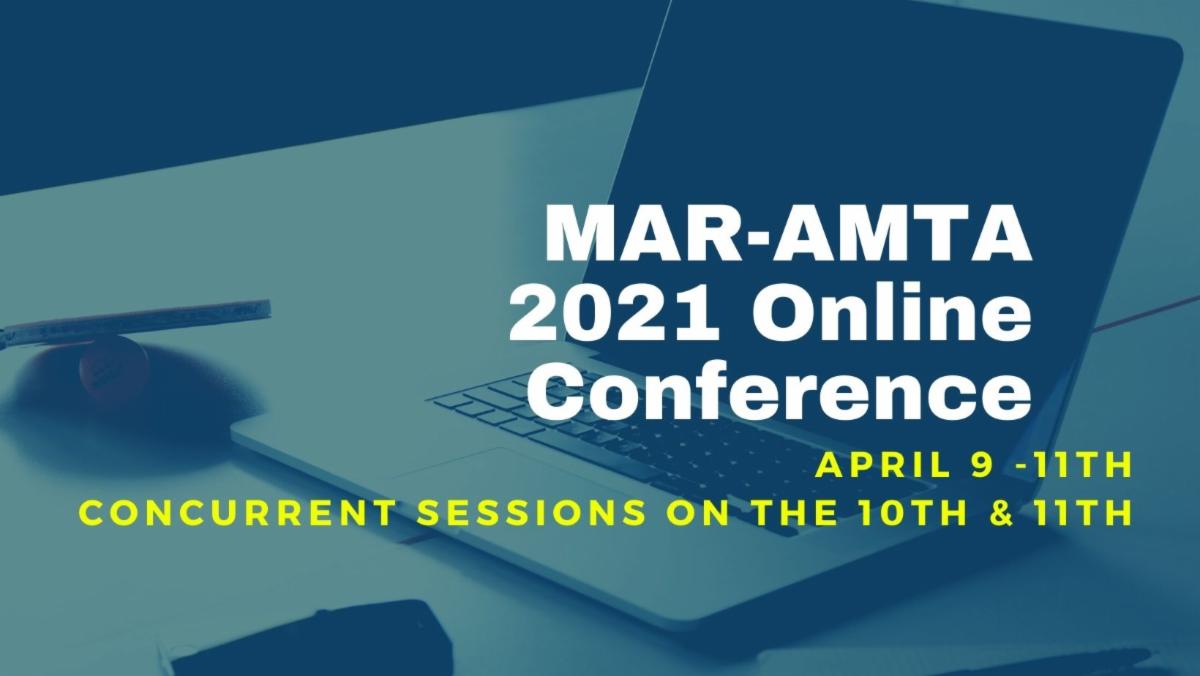 MAR-AMTA
2021 Online
Conference

APRIL 9 -11TH
CONCURRENT SESSIONS ON THE 10TH & 11TH